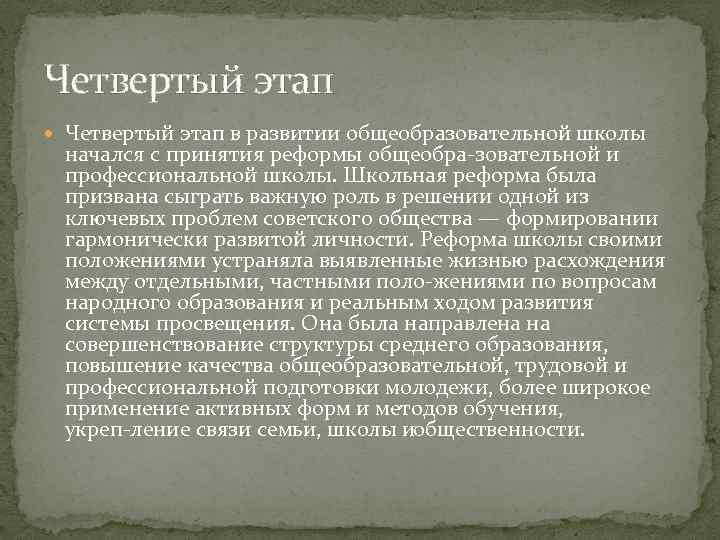 Четвертый этап

Четвертый этап в развитии общеобразовательной школы начался с принятия реформы общеобра-зовательной и профессиональной школы. Школьная реформа была призвана сыграть важную роль в решении одной из ключевых проблем советского общества — формировании гармонически развитой личности. Реформа школы своими положениями устраняла выявленные жизнью расхождения между отдельными, частными поло-жениями по вопросам народного образования и реальным ходом развития системы просвещения. Она была направлена на совершенствование структуры среднего образования, повышение качества общеобразовательной, трудовой и профессиональной подготовки молодежи, более широкое применение активных форм и методов обучения, укреп-ление связи семьи, школы иобщественности.